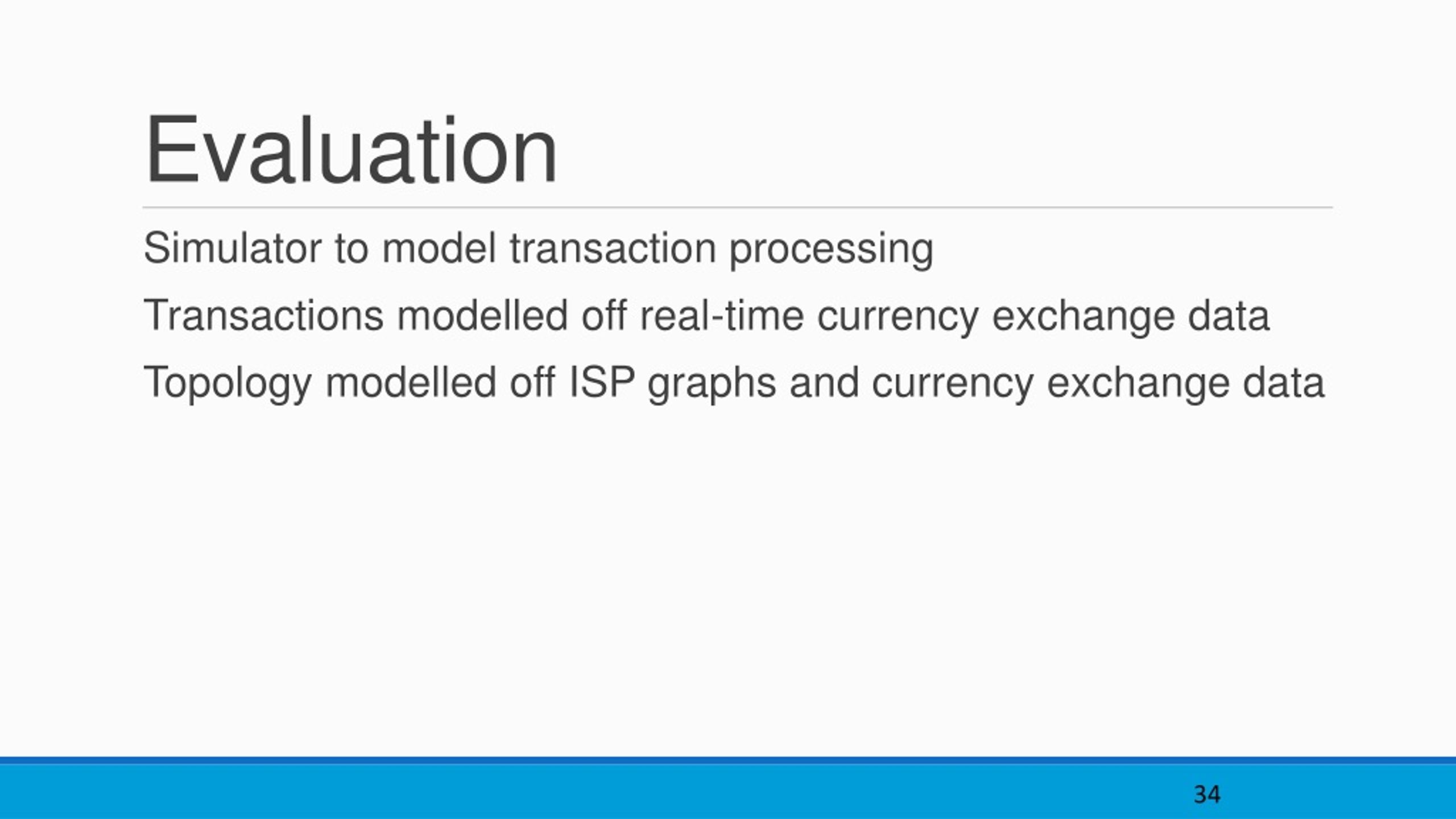 Evaluation

Simulator to model transaction processing

Transactions modelled off real-time currency exchange data

Topology modelled off ISP graphs and currency exchange data

34